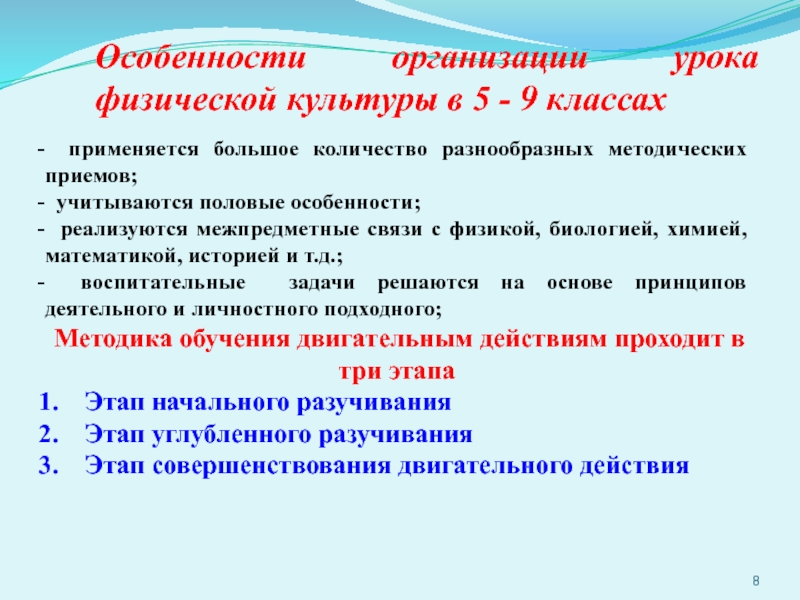 Особенности организации урока физической культуры в 5 - 9 классах

- применяется большое количество разнообразных методических приемов;
- учитываются половые особенности;
- реализуются межпредметные связи с физикой, биологией, химией, математикой, историей и т.д.;
- воспитательные задачи решаются на основе принципов деятельного и личностного подходного;

Методика обучения двигательным действиям проходит в три этапа

1. Этап начального разучивания
2. Этап углубленного разучивания
3. Этап совершенствования двигательного действия

8